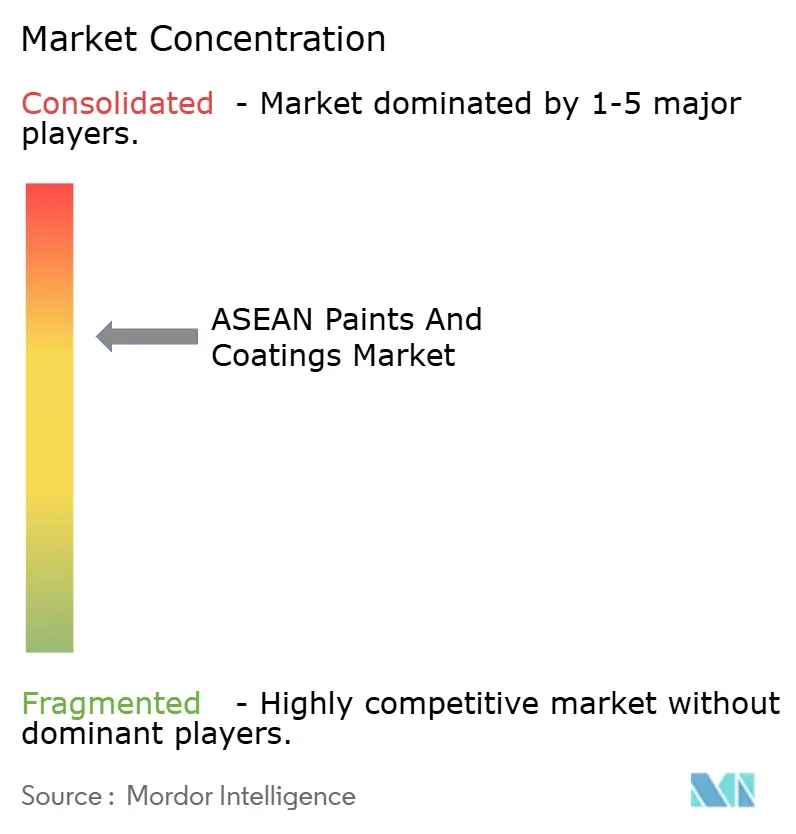 Market Concentration

Consolidated - Market dominated by 1-5 major players.

ASEAN Paints And Coatings Market

Fragmented - Highly competitive market without dominant players.

Source : Mordor Intelligence